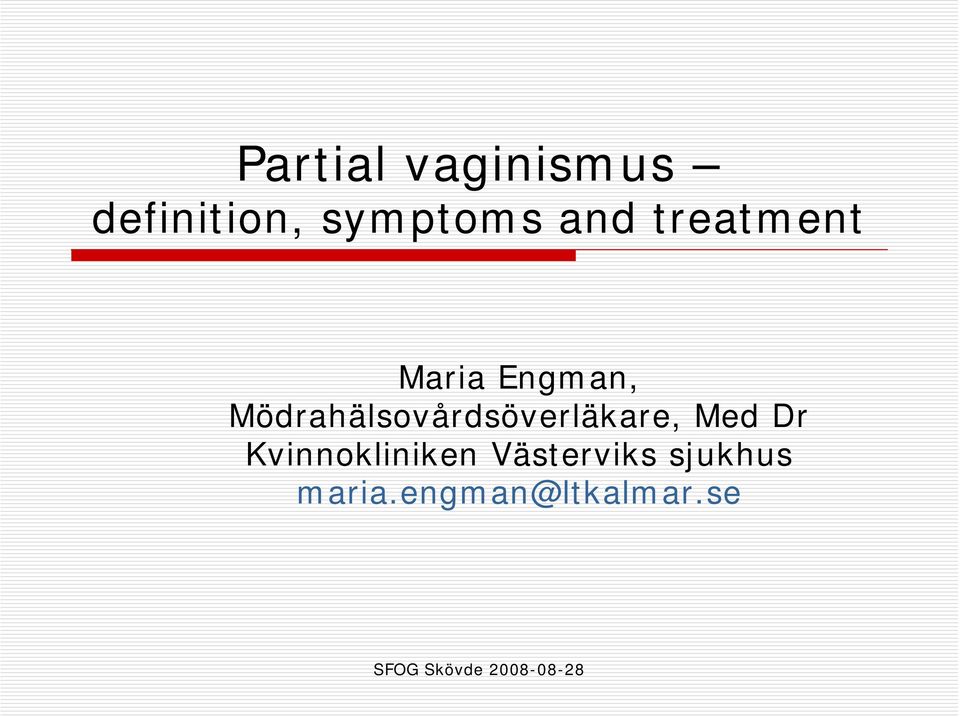 Partial vaginismus –
definition, symptoms and treatment

Maria Engman,
Mödrahälsovårdsöverläkare, Med Dr
Kvinnokliniken Västerviks sjukhus
maria.engman@ltkalmar.se

SFOG Skövde 2008-08-28